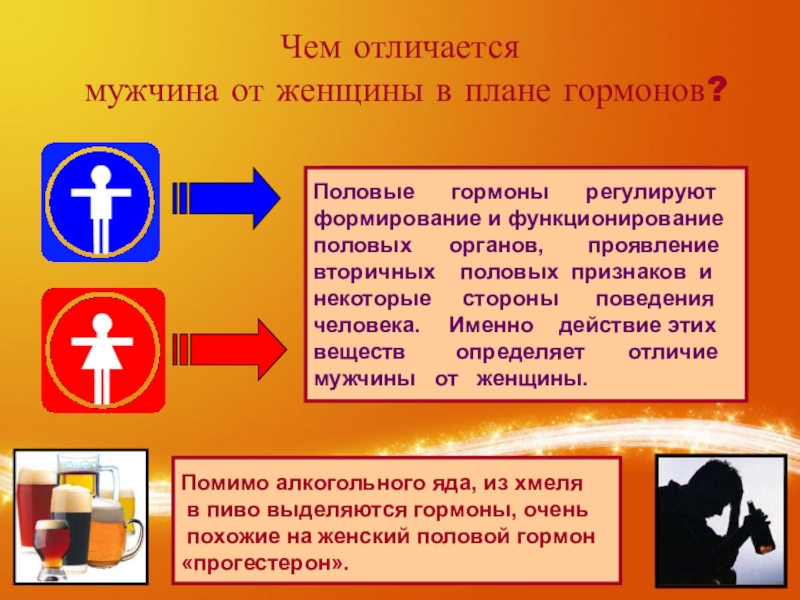 Чем отличается
мужчина от женщины в плане гормонов?

Половые гормоны регулируют формирование и функционирование половых органов, проявление вторичных половых признаков и некоторые стороны поведения человека. Именно действие этих веществ определяет отличие мужчины от женщины.

Помимо алкогольного яда, из хмеля в пиво выделяются гормоны, очень похожие на женский половой гормон «прогестерон».